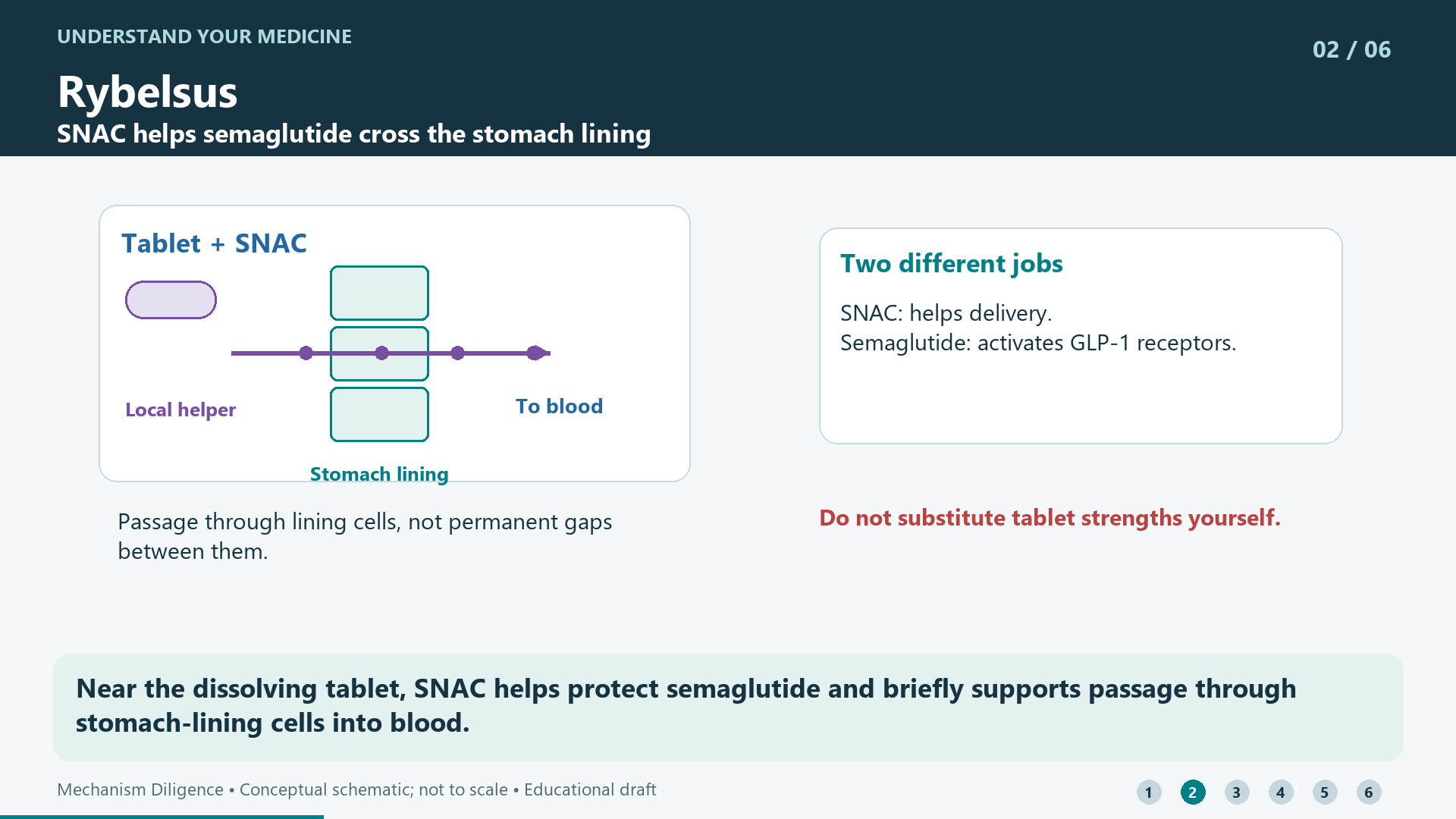 UNDERSTAND YOUR MEDICINE

02 / 06

Rybelsus

SNAC helps semaglutide cross the stomach lining

Tablet + SNAC

Local helper

To blood

Stomach lining

Passage through lining cells, not permanent gaps between them.

Two different jobs

SNAC: helps delivery.
Semaglutide: activates GLP-1 receptors.

Do not substitute tablet strengths yourself.

Near the dissolving tablet, SNAC helps protect semaglutide and briefly supports passage through stomach-lining cells into blood.

Mechanism Diligence • Conceptual schematic; not to scale • Educational draft

1 2 3 4 5 6